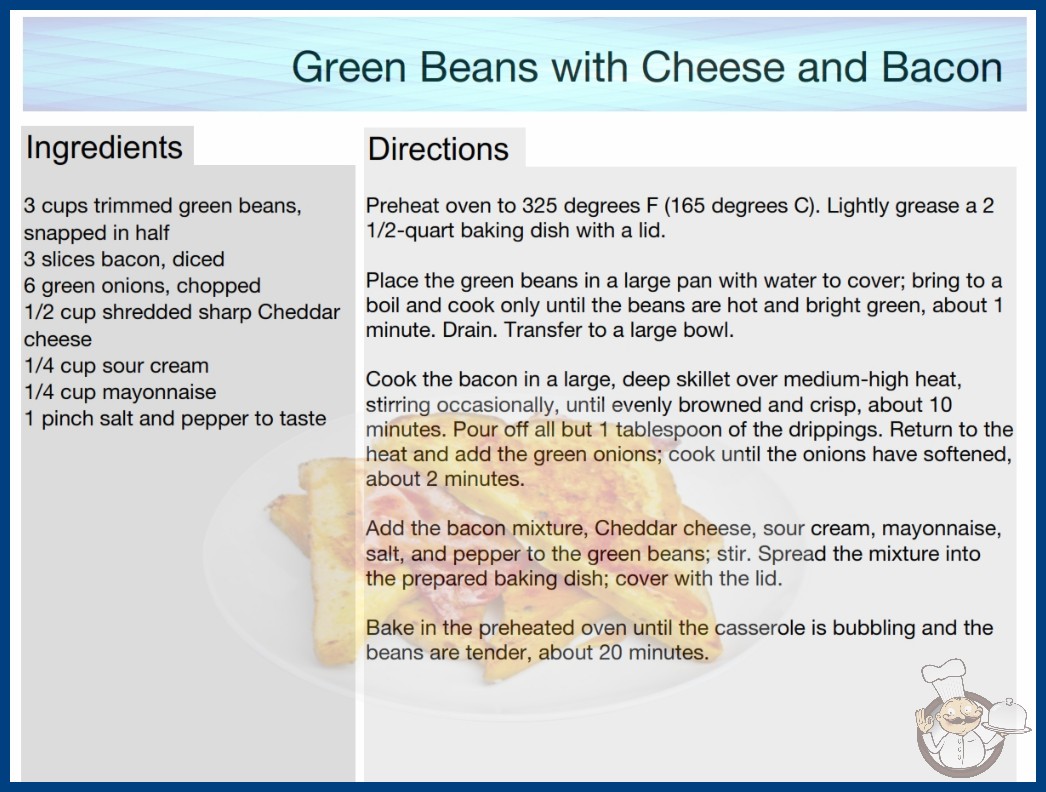 Green Beans with Cheese and Bacon

Ingredients

3 cups trimmed green beans, snapped in half
3 slices bacon, diced
6 green onions, chopped
1/2 cup shredded sharp Cheddar cheese
1/4 cup sour cream
1/4 cup mayonnaise
1 pinch salt and pepper to taste

Directions

Preheat oven to 325 degrees F (165 degrees C). Lightly grease a 2 1/2-quart baking dish with a lid.

Place the green beans in a large pan with water to cover; bring to a boil and cook only until the beans are hot and bright green, about 1 minute. Drain. Transfer to a large bowl.

Cook the bacon in a large, deep skillet over medium-high heat, stirring occasionally, until evenly browned and crisp, about 10 minutes. Pour off all but 1 tablespoon of the drippings. Return to the heat and add the green onions; cook until the onions have softened, about 2 minutes.

Add the bacon mixture, Cheddar cheese, sour cream, mayonnaise, salt, and pepper to the green beans; stir. Spread the mixture into the prepared baking dish; cover with the lid.

Bake in the preheated oven until the casserole is bubbling and the beans are tender, about 20 minutes.